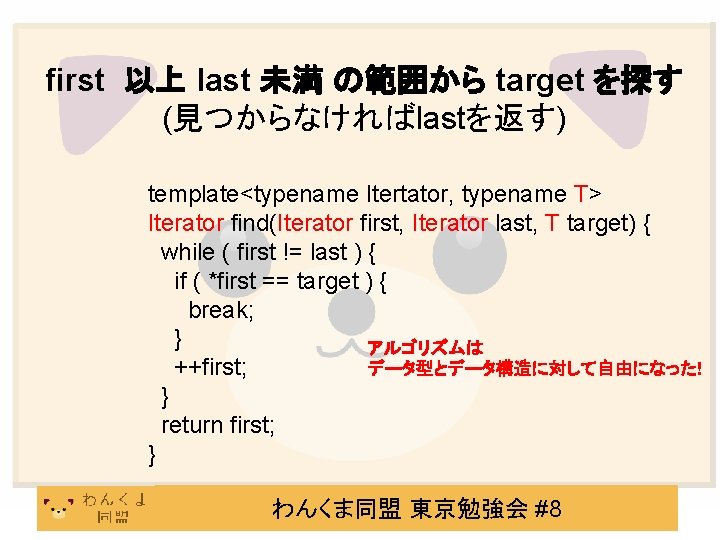 first 以上 last 未満 の範囲から target を探す
(見つからなければlastを返す)

template<typename Itertator, typename T>
Iterator find(Iterator first, Iterator last, T target) {
while ( first != last ) {
if ( *first == target ) {
break;
}
++first;
}
return first;
}

アルゴリズムは
データ型とデータ構造に対して自由になった!

わんくま
同盟

わんくま同盟 東京勉強会 #8